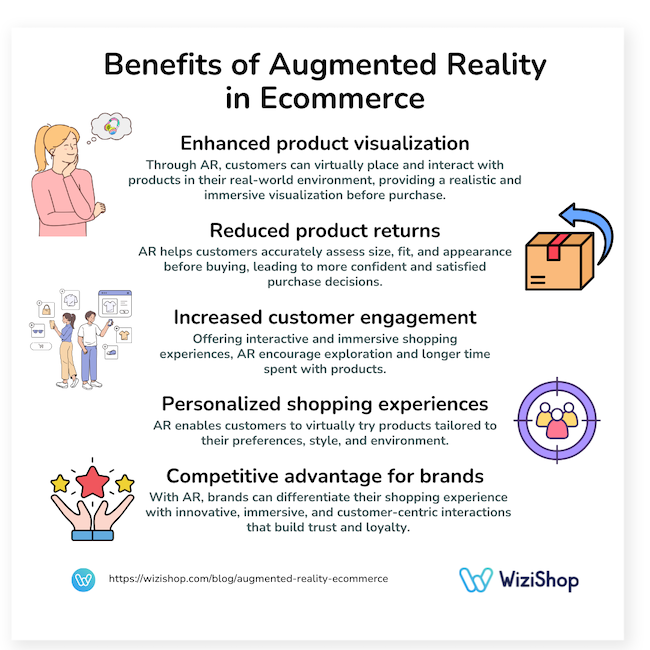 Benefits of Augmented Reality in Ecommerce

Enhanced product visualization
Through AR, customers can virtually place and interact with products in their real-world environment, providing a realistic and immersive visualization before purchase.

Reduced product returns
AR helps customers accurately assess size, fit, and appearance before buying, leading to more confident and satisfied purchase decisions.

Increased customer engagement
Offering interactive and immersive shopping experiences, AR encourage exploration and longer time spent with products.

Personalized shopping experiences
AR enables customers to virtually try products tailored to their preferences, style, and environment.

Competitive advantage for brands
With AR, brands can differentiate their shopping experience with innovative, immersive, and customer-centric interactions that build trust and loyalty.

https://wizishop.com/blog/augmented-reality-ecommerce

WiziShop